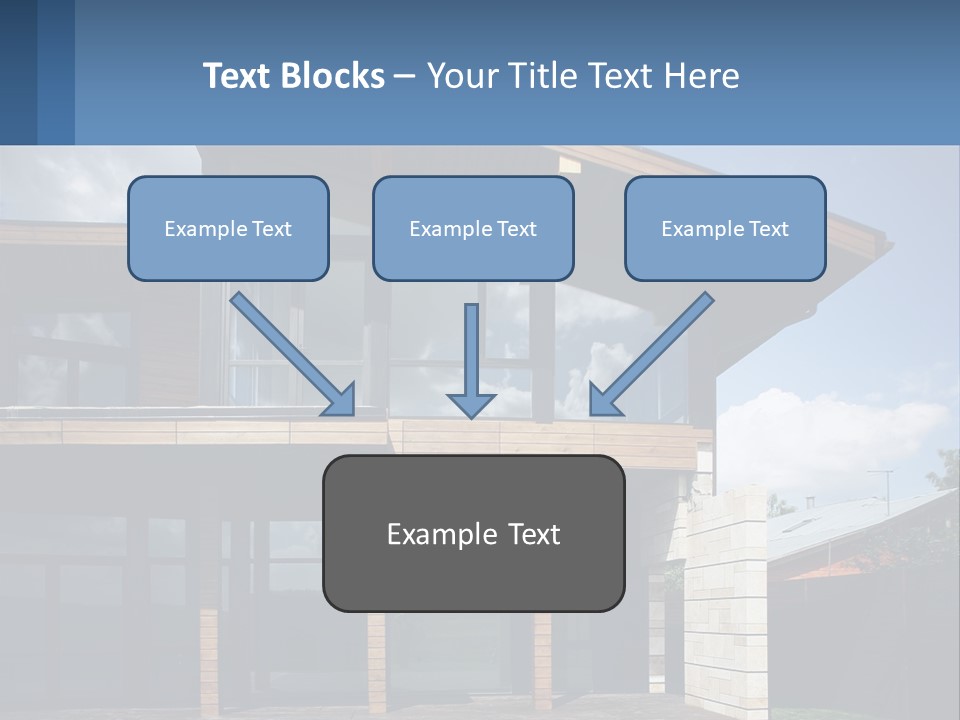 Text Blocks – Your Title Text Here

Example Text

Example Text

Example Text

Example Text